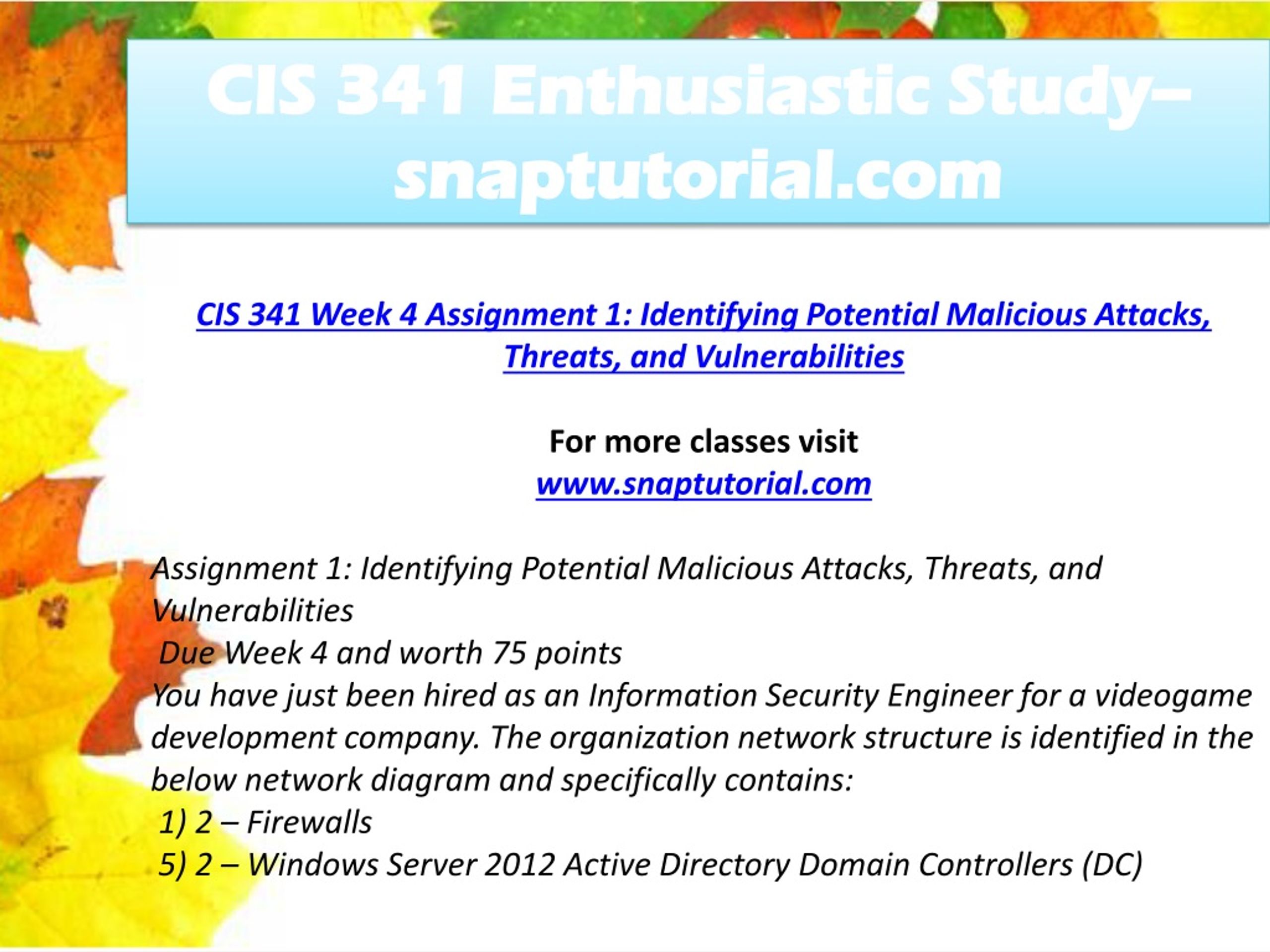 CIS 341 Enthusiastic Study– snaptutorial.com

CIS 341 Week 4 Assignment 1: Identifying Potential Malicious Attacks, Threats, and Vulnerabilities

For more classes visit
www.snaptutorial.com

Assignment 1: Identifying Potential Malicious Attacks, Threats, and Vulnerabilities
Due Week 4 and worth 75 points
You have just been hired as an Information Security Engineer for a videogame development company. The organization network structure is identified in the below network diagram and specifically contains:
1) 2 – Firewalls
5) 2 – Windows Server 2012 Active Directory Domain Controllers (DC)